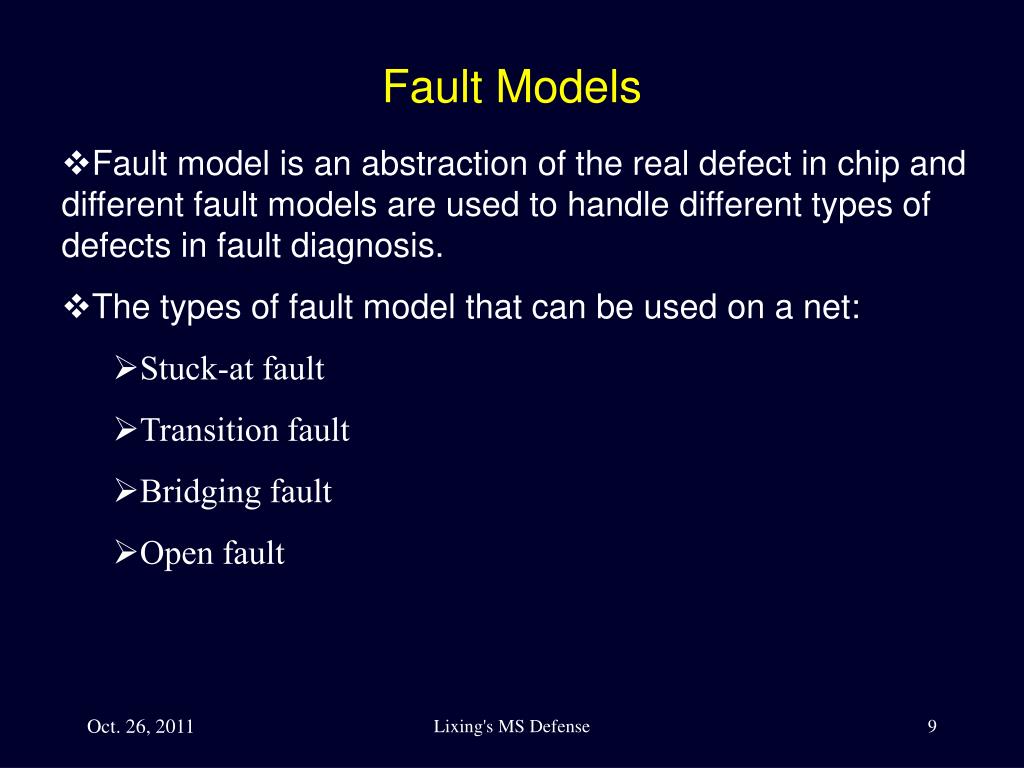 Fault Models

❖Fault model is an abstraction of the real defect in chip and different fault models are used to handle different types of defects in fault diagnosis.

❖The types of fault model that can be used on a net:

➢Stuck-at fault

➢Transition fault

➢Bridging fault

➢Open fault

Oct. 26, 2011

Lixing's MS Defense

9